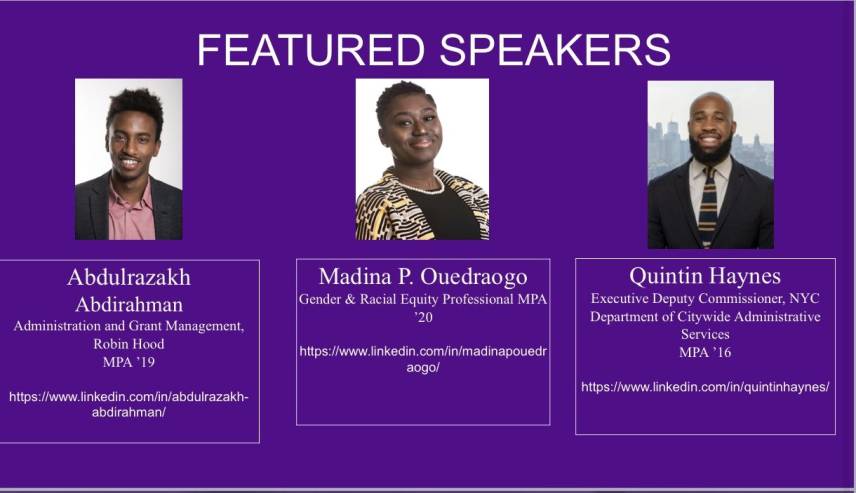 FEATURED SPEAKERS

Abdulrazakh Abdirahman
Administration and Grant Management, Robin Hood
MPA '19

https://www.linkedin.com/in/abdulrazakh-abdirahman/

Madina P. Ouedraogo
Gender & Racial Equity Professional MPA '20

https://www.linkedin.com/in/madinapouedraogo/

Quintin Haynes
Executive Deputy Commissioner, NYC Department of Citywide Administrative Services
MPA '16

https://www.linkedin.com/in/quintinhaynes/